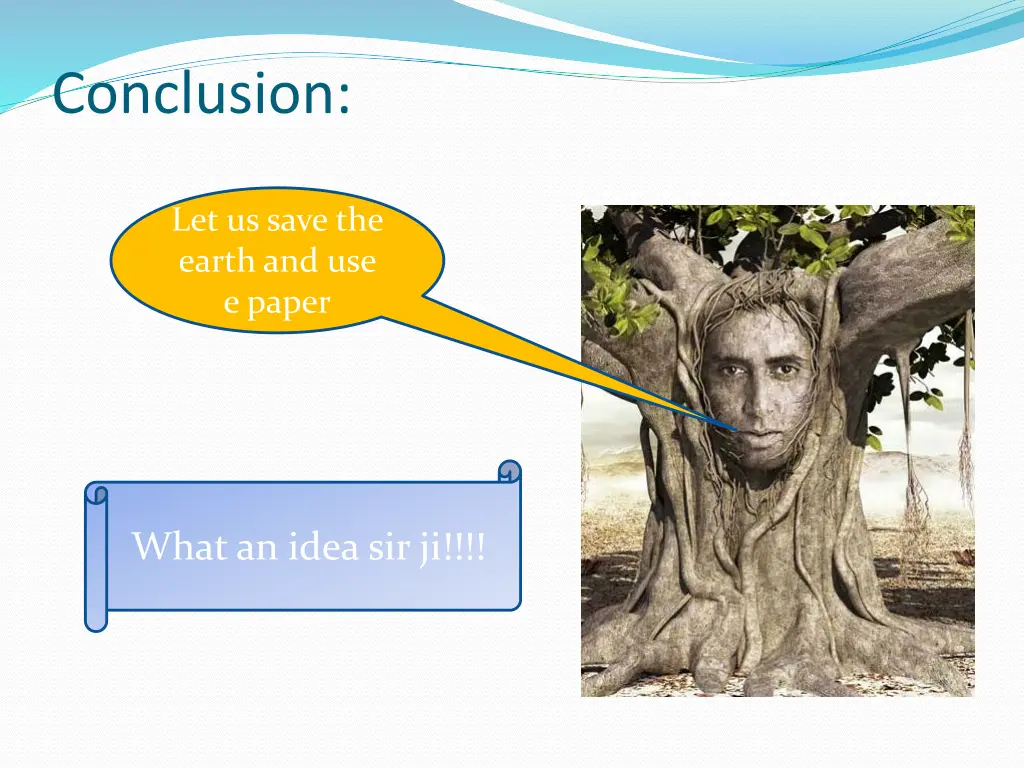 Conclusion:

Let us save the earth and use e paper

What an idea sir ji!!!!